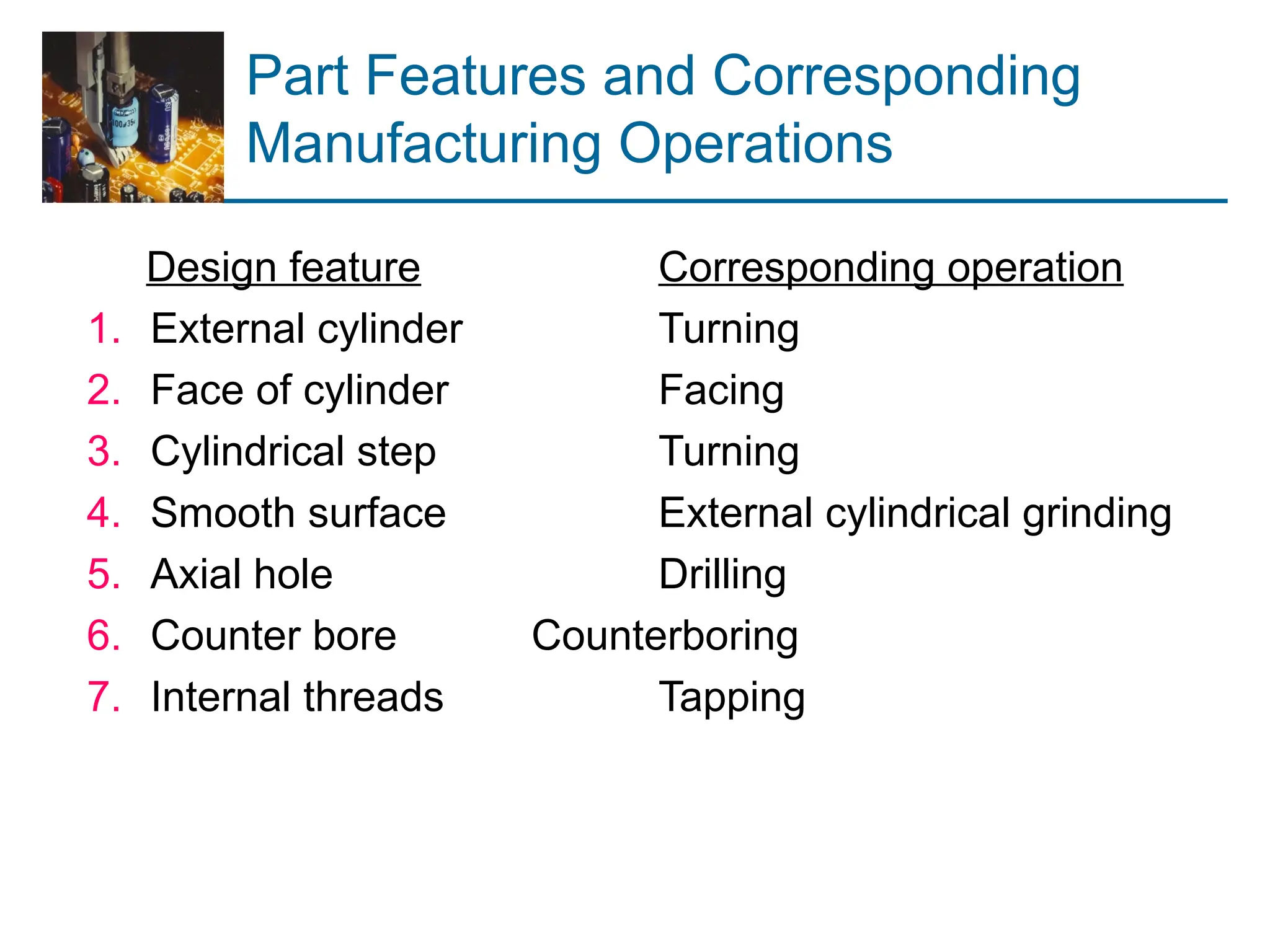 Part Features and Corresponding Manufacturing Operations

| Design feature | Corresponding operation |
|---|---|
| 1. External cylinder | Turning |
| 2. Face of cylinder | Facing |
| 3. Cylindrical step | Turning |
| 4. Smooth surface | External cylindrical grinding |
| 5. Axial hole | Drilling |
| 6. Counter bore | Counterboring |
| 7. Internal threads | Tapping |